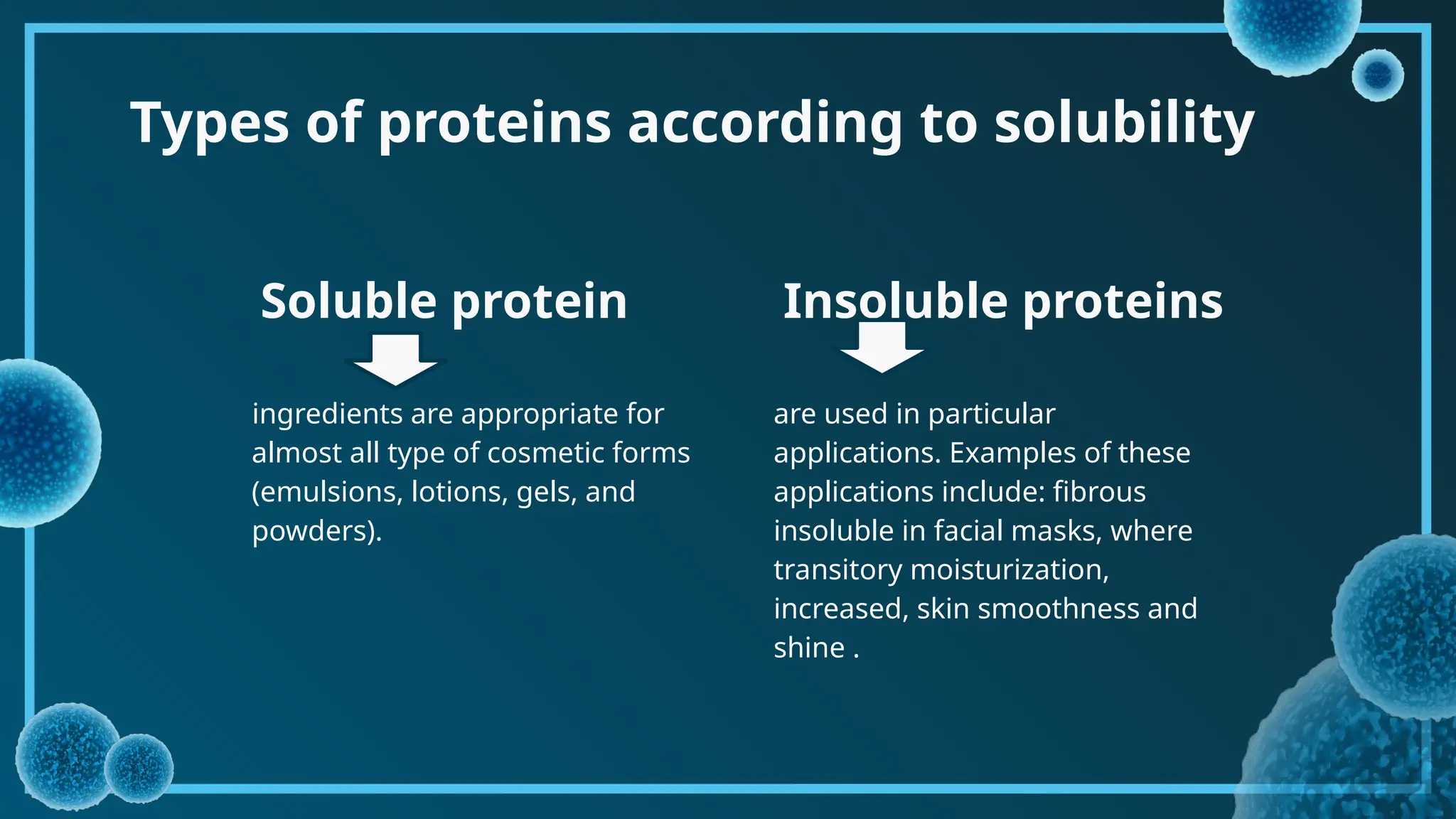 Types of proteins according to solubility

Soluble protein

ingredients are appropriate for almost all type of cosmetic forms (emulsions, lotions, gels, and powders).

Insoluble proteins

are used in particular applications. Examples of these applications include: fibrous insoluble in facial masks, where transitory moisturization, increased, skin smoothness and shine .